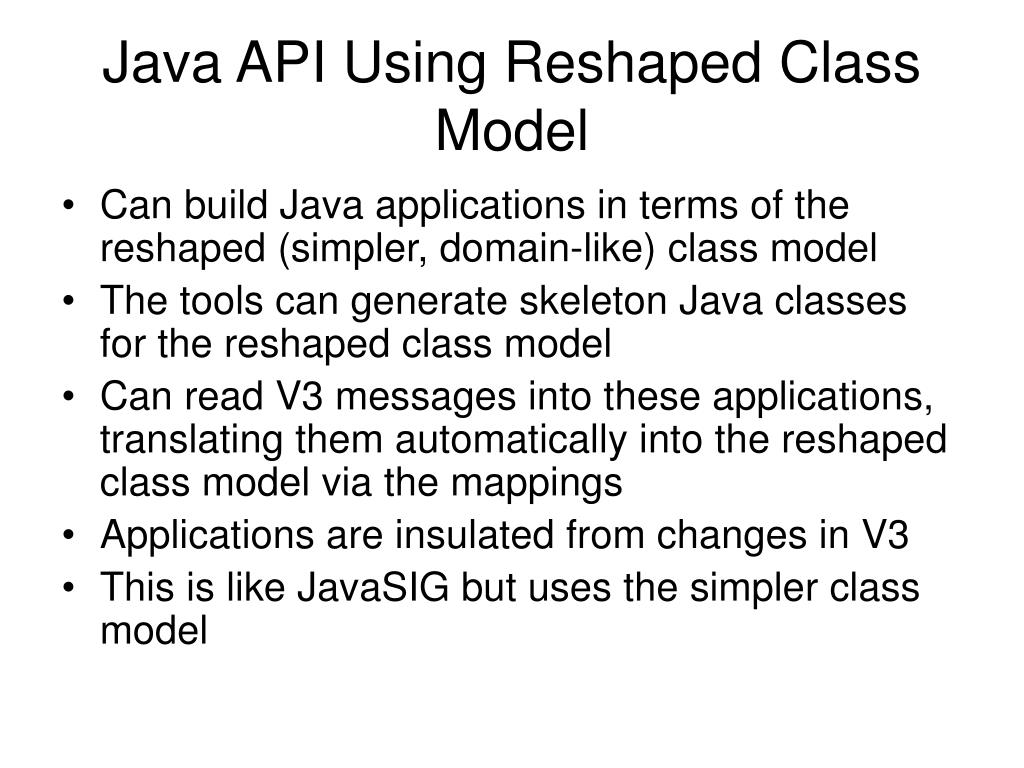 Java API Using Reshaped Class Model

• Can build Java applications in terms of the reshaped (simpler, domain-like) class model
• The tools can generate skeleton Java classes for the reshaped class model
• Can read V3 messages into these applications, translating them automatically into the reshaped class model via the mappings
• Applications are insulated from changes in V3
• This is like JavaSIG but uses the simpler class model